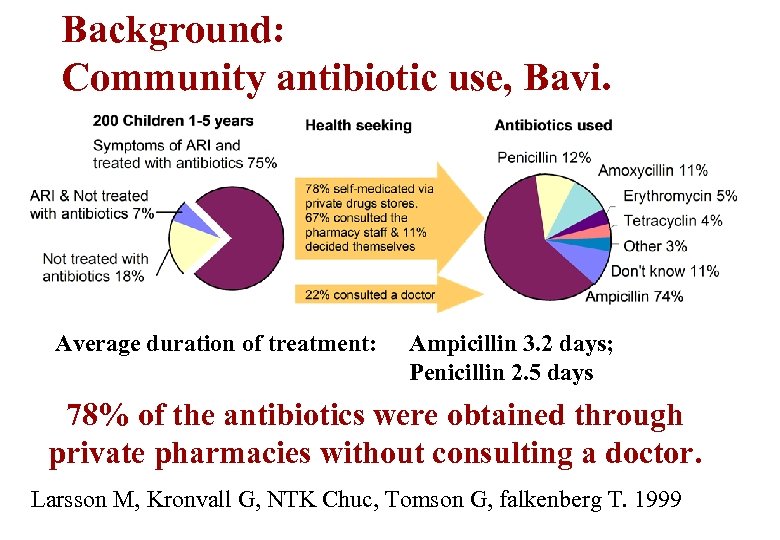 Background:
Community antibiotic use, Bavi.

200 Children 1-5 years

Symptoms of ARI and treated with antibiotics 75%

ARI & Not treated with antibiotics 7%

Not treated with antibiotics 18%

Health seeking

78% self-medicated via private drugs stores. 67% consulted the pharmacy staff & 11% decided themselves

22% consulted a doctor

Antibiotics used

Penicillin 12%

Amoxycillin 11%

Erythromycin 5%

Tetracyclin 4%

Other 3%

Don't know 11%

Ampicillin 74%

Average duration of treatment: Ampicillin 3.2 days; Penicillin 2.5 days

78% of the antibiotics were obtained through private pharmacies without consulting a doctor.

Larsson M, Kronvall G, NTK Chuc, Tomson G, falkenberg T. 1999